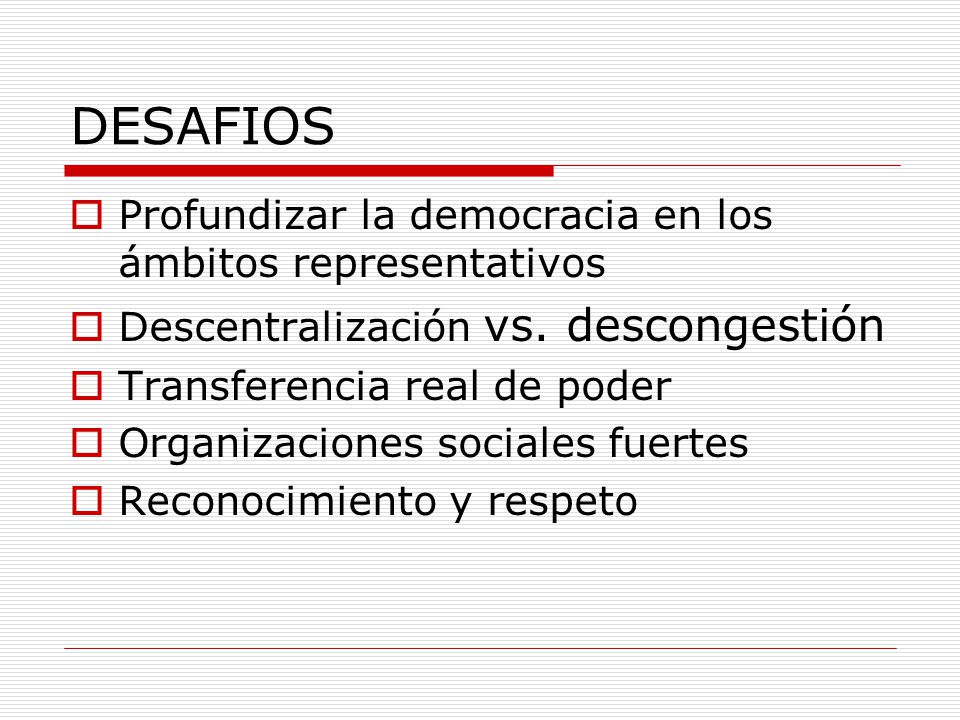 DESAFIOS

Profundizar la democracia en los ámbitos representativos

Descentralización vs. descongestión

Transferencia real de poder

Organizaciones sociales fuertes

Reconocimiento y respeto